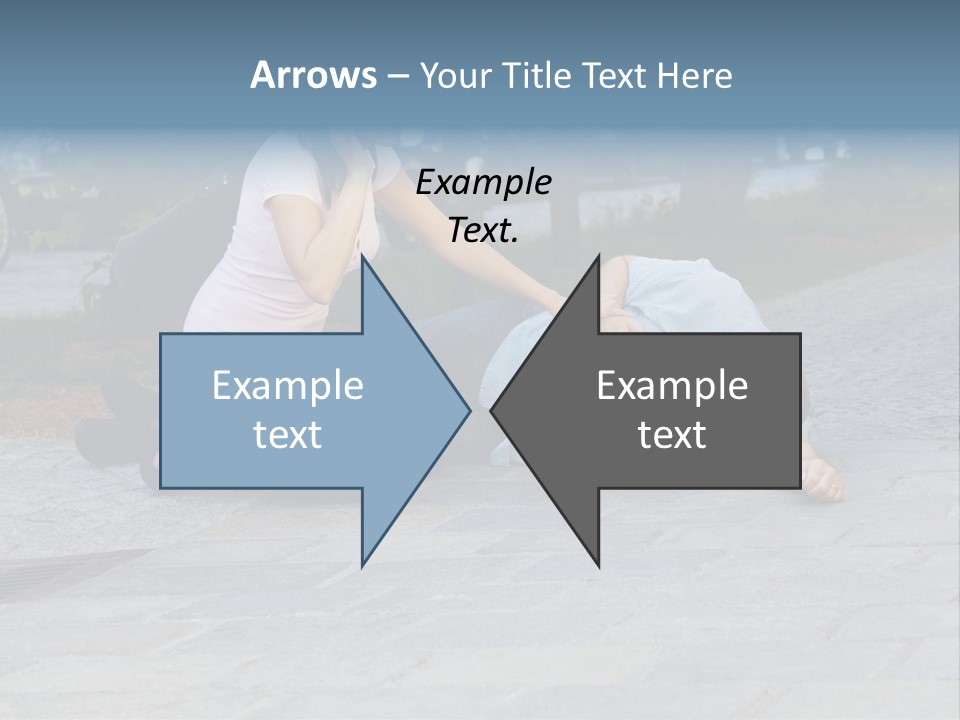 Arrows – Your Title Text Here

Example Text.

Example text

Example text